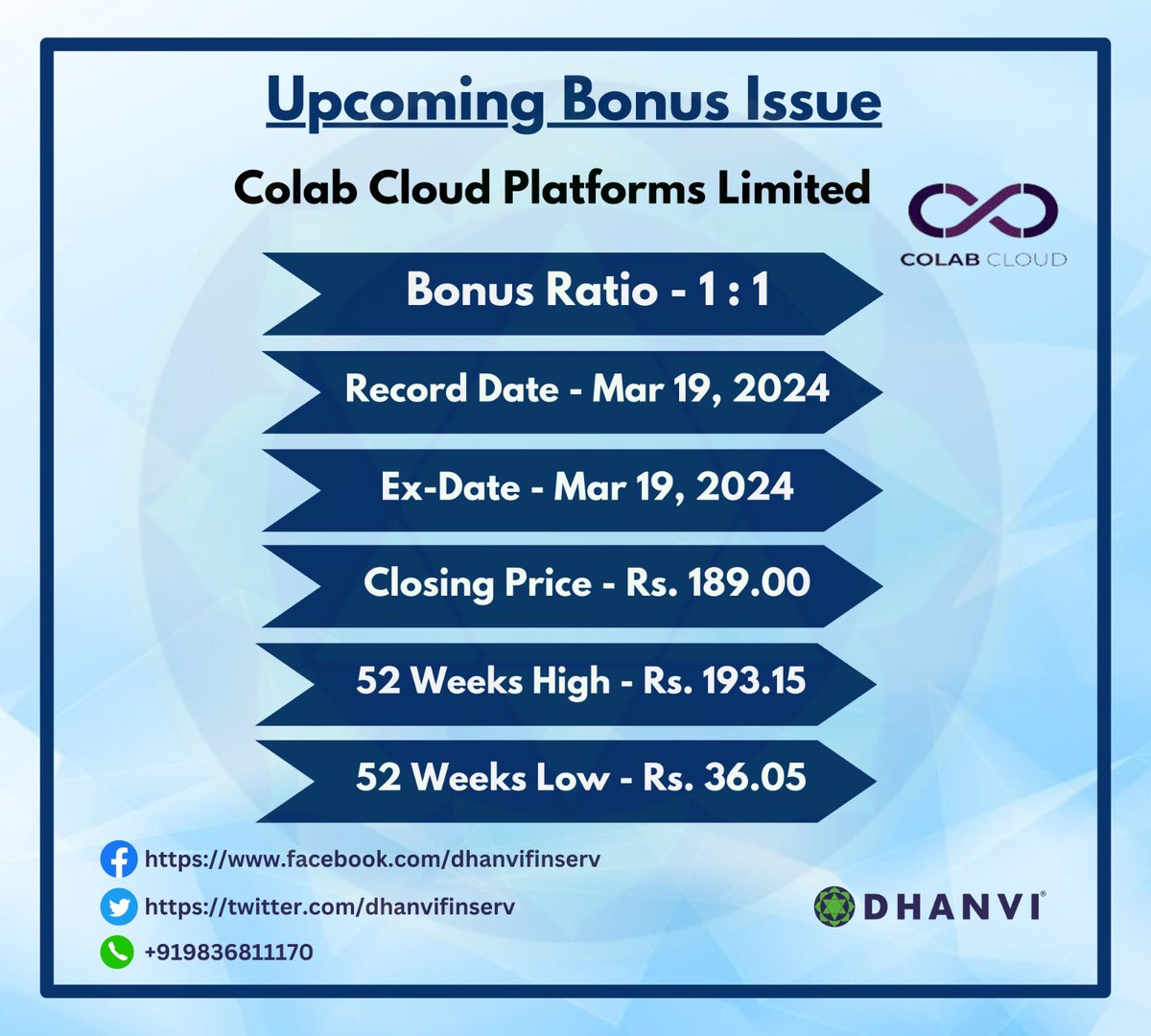 Upcoming Bonus Issue

Colab Cloud Platforms Limited

COLAB CLOUD

Bonus Ratio - 1 : 1

Record Date - Mar 19, 2024

Ex-Date - Mar 19, 2024

Closing Price - Rs. 189.00

52 Weeks High - Rs. 193.15

52 Weeks Low - Rs. 36.05

https://www.facebook.com/dhanvifinserv

https://twitter.com/dhanvifinserv

+919836811170

DHANVI